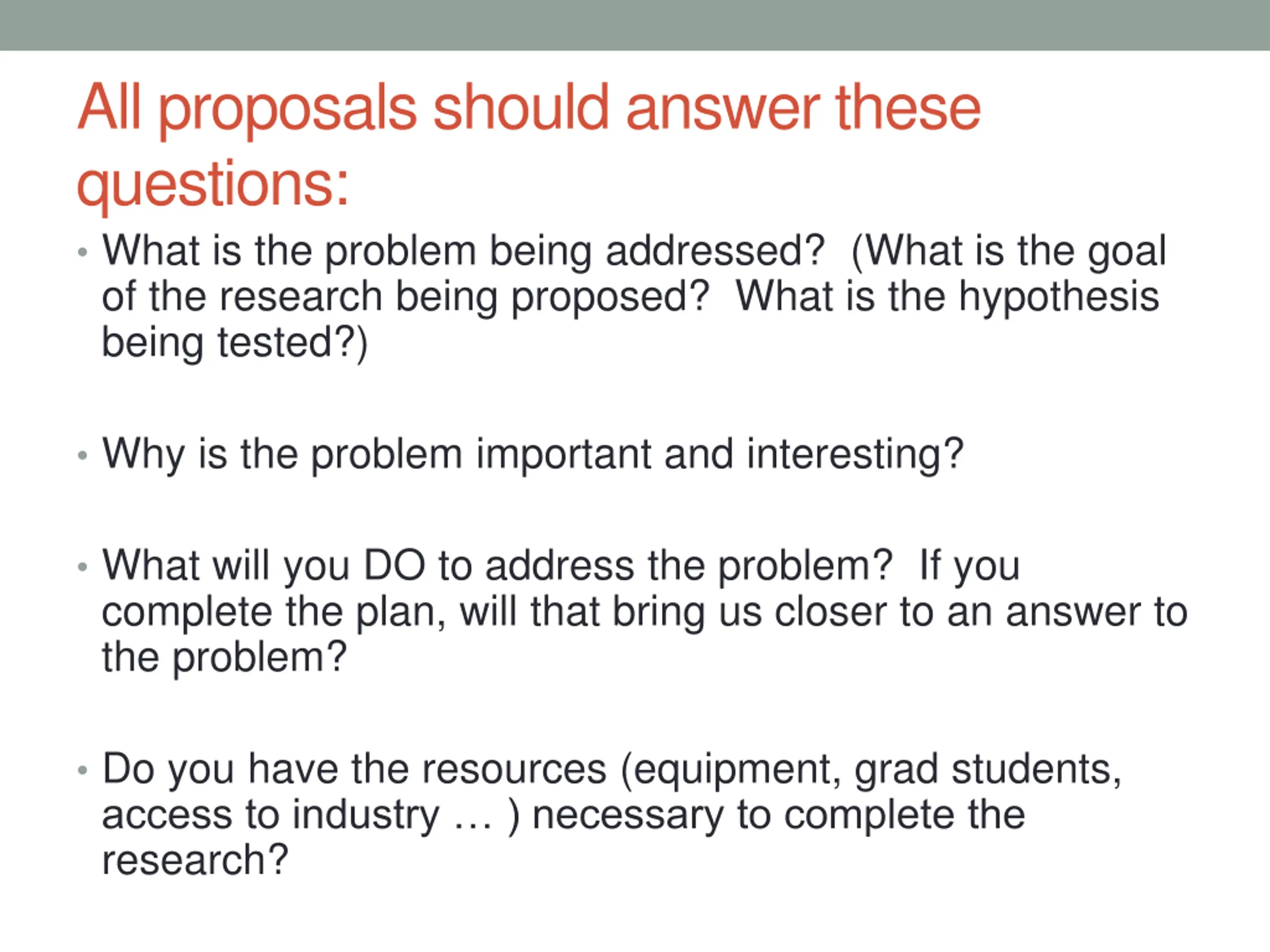 All proposals should answer these questions:

• What is the problem being addressed? (What is the goal of the research being proposed? What is the hypothesis being tested?)

• Why is the problem important and interesting?

• What will you DO to address the problem? If you complete the plan, will that bring us closer to an answer to the problem?

• Do you have the resources (equipment, grad students, access to industry … ) necessary to complete the research?